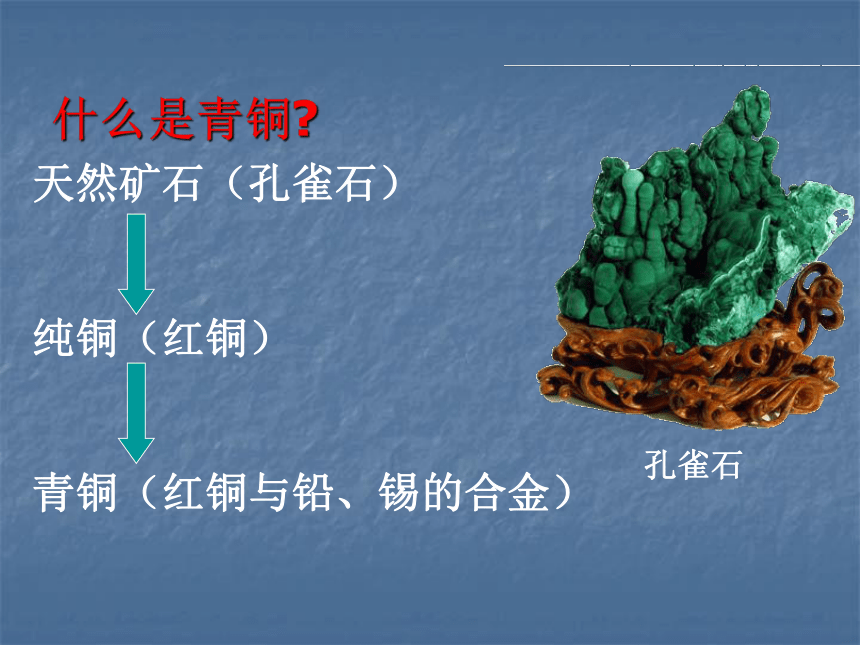 什么是青铜?

天然矿石（孔雀石）

纯铜（红铜）

青铜（红铜与铅、锡的合金）

孔雀石